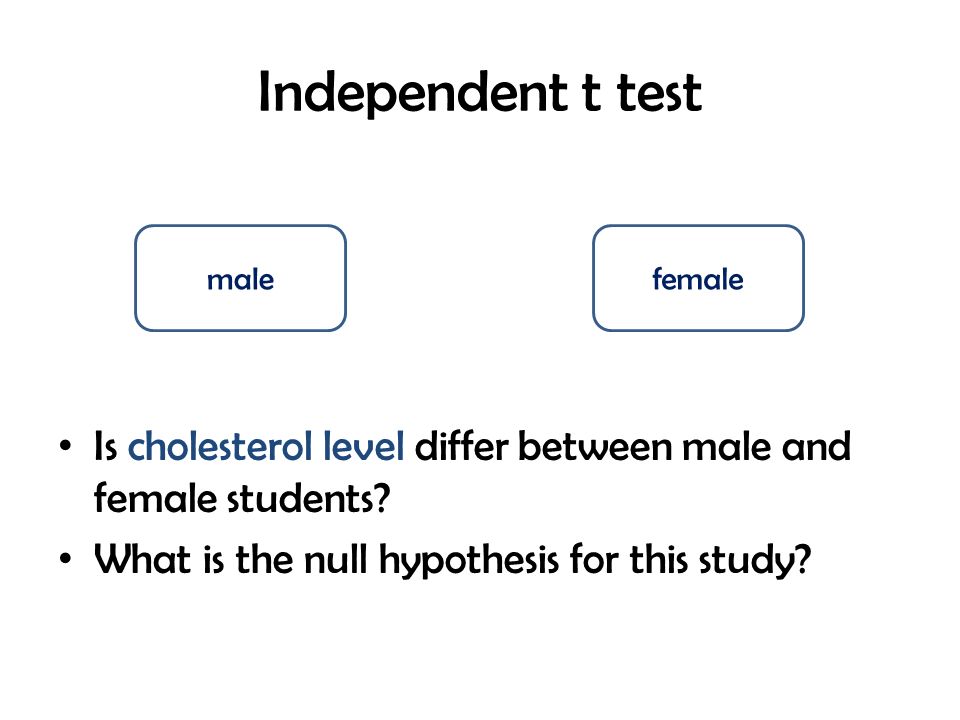 Independent t test

male

female

• Is cholesterol level differ between male and female students?
• What is the null hypothesis for this study?